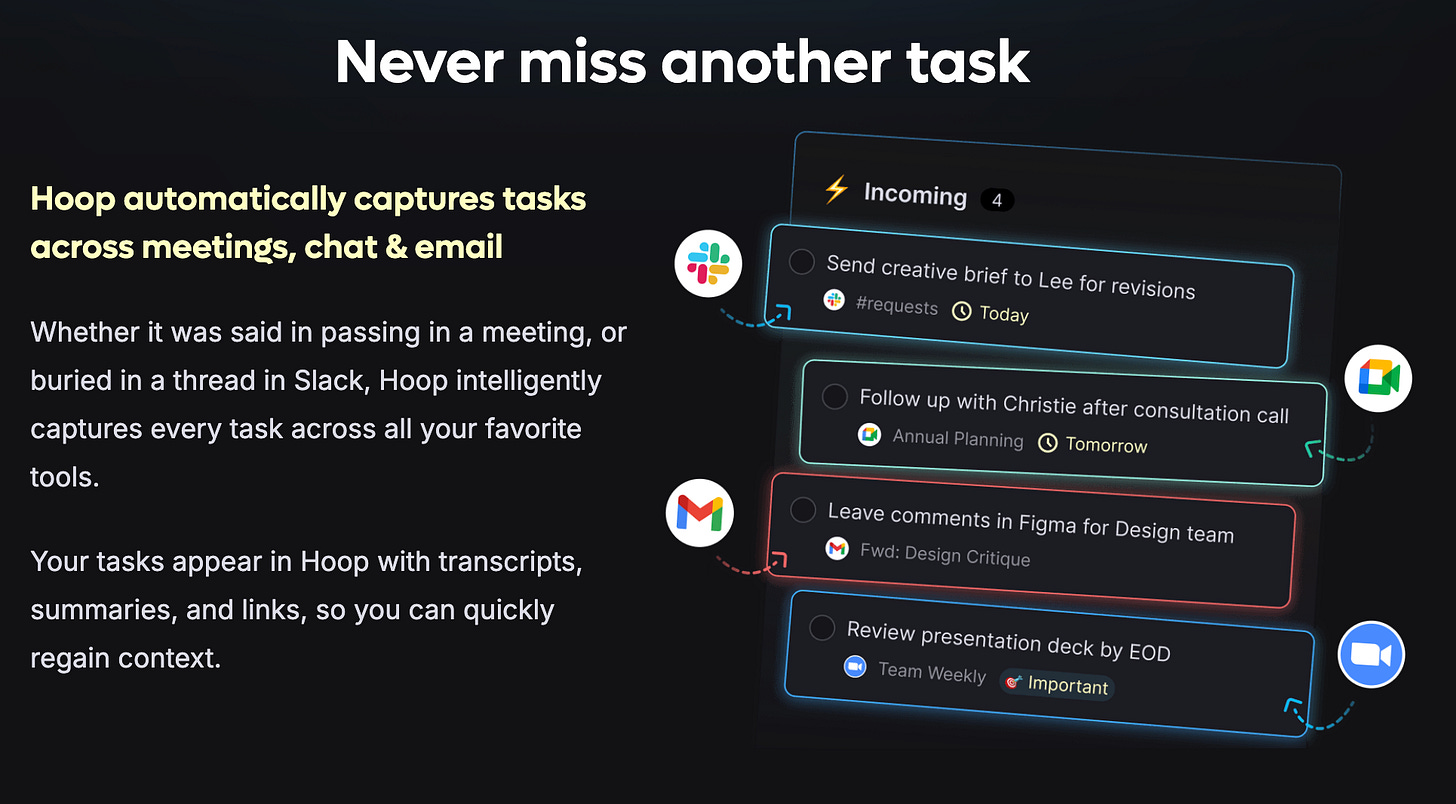 Never miss another task

Hoop automatically captures tasks across meetings, chat & email

Whether it was said in passing in a meeting, or buried in a thread in Slack, Hoop intelligently captures every task across all your favorite tools.

Your tasks appear in Hoop with transcripts, summaries, and links, so you can quickly regain context.

Incoming 4

Send creative brief to Lee for revisions
#requests Today

Follow up with Christie after consultation call
Annual Planning Tomorrow

Leave comments in Figma for Design team
Fwd: Design Critique

Review presentation deck by EOD
Team Weekly Important